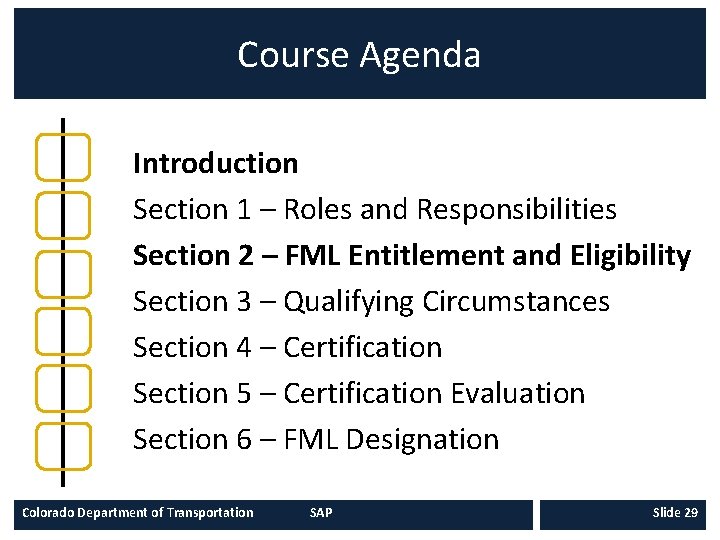 Course Agenda

Introduction
Section 1 – Roles and Responsibilities
Section 2 – FML Entitlement and Eligibility
Section 3 – Qualifying Circumstances
Section 4 – Certification
Section 5 – Certification Evaluation
Section 6 – FML Designation

Colorado Department of Transportation SAP Slide 29